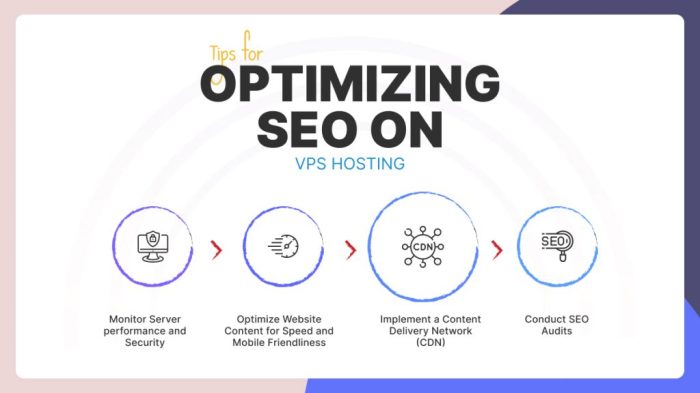 Tips for
OPTIMIZING
SEO ON
VPS HOSTING

CDN

SEO

Monitor Server performance and Security

Optimize Website Content for Speed and Mobile Friendliness

Implement a Content Delivery Network (CDN)

Conduct SEO Audits